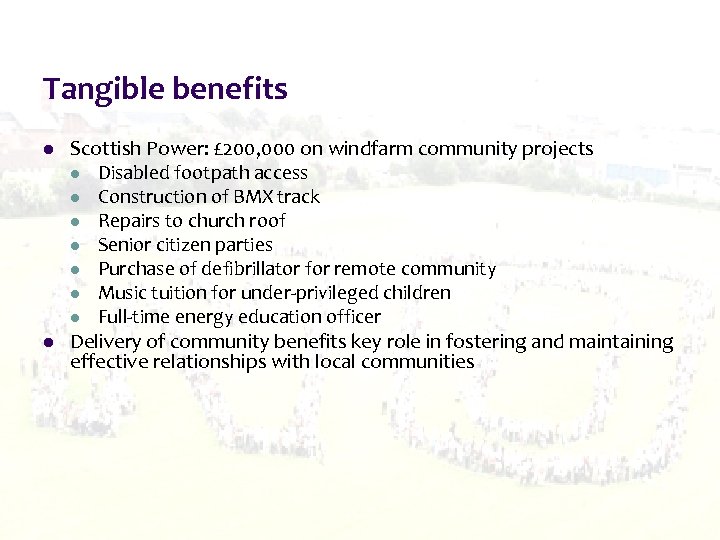 Tangible benefits

- Scottish Power: £200,000 on windfarm community projects
  - Disabled footpath access
  - Construction of BMX track
  - Repairs to church roof
  - Senior citizen parties
  - Purchase of defibrillator for remote community
  - Music tuition for under-privileged children
  - Full-time energy education officer
- Delivery of community benefits key role in fostering and maintaining effective relationships with local communities